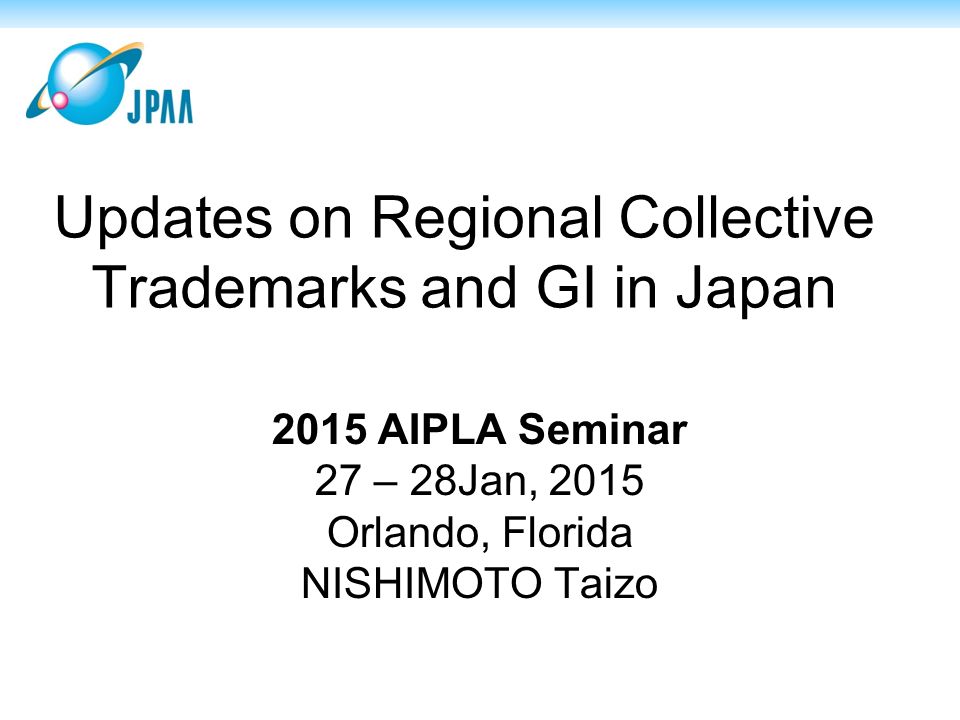 JPAA

Updates on Regional Collective Trademarks and GI in Japan

2015 AIPLA Seminar
27 – 28Jan, 2015
Orlando, Florida
NISHIMOTO Taizo